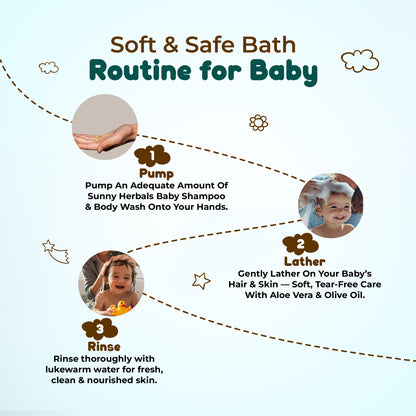 Soft & Safe Bath
Routine for Baby

1
Pump
Pump An Adequate Amount Of Sunny Herbals Baby Shampoo & Body Wash Onto Your Hands.

2
Lather
Gently Lather On Your Baby's Hair & Skin — Soft, Tear-Free Care With Aloe Vera & Olive Oil.

3
Rinse
Rinse thoroughly with lukewarm water for fresh, clean & nourished skin.